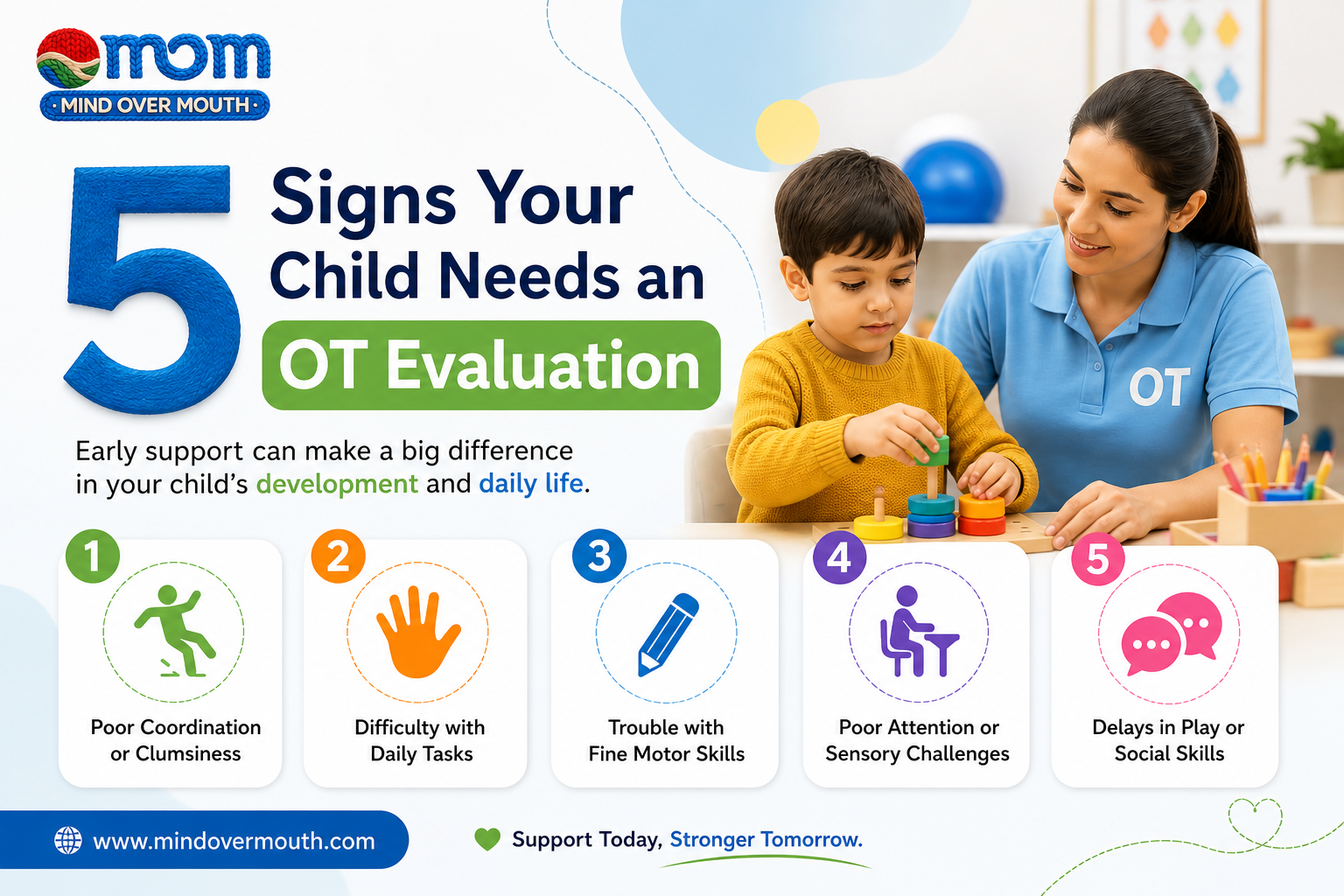 mom
· MIND OVER MOUTH ·

5 Signs Your Child Needs an OT Evaluation

OT

Early support can make a big difference in your child's development and daily life.

1
Poor Coordination or Clumsiness

2
Difficulty with Daily Tasks

3
Trouble with Fine Motor Skills

4
Poor Attention or Sensory Challenges

5
Delays in Play or Social Skills

www.mindovermouth.com

Support Today, Stronger Tomorrow.